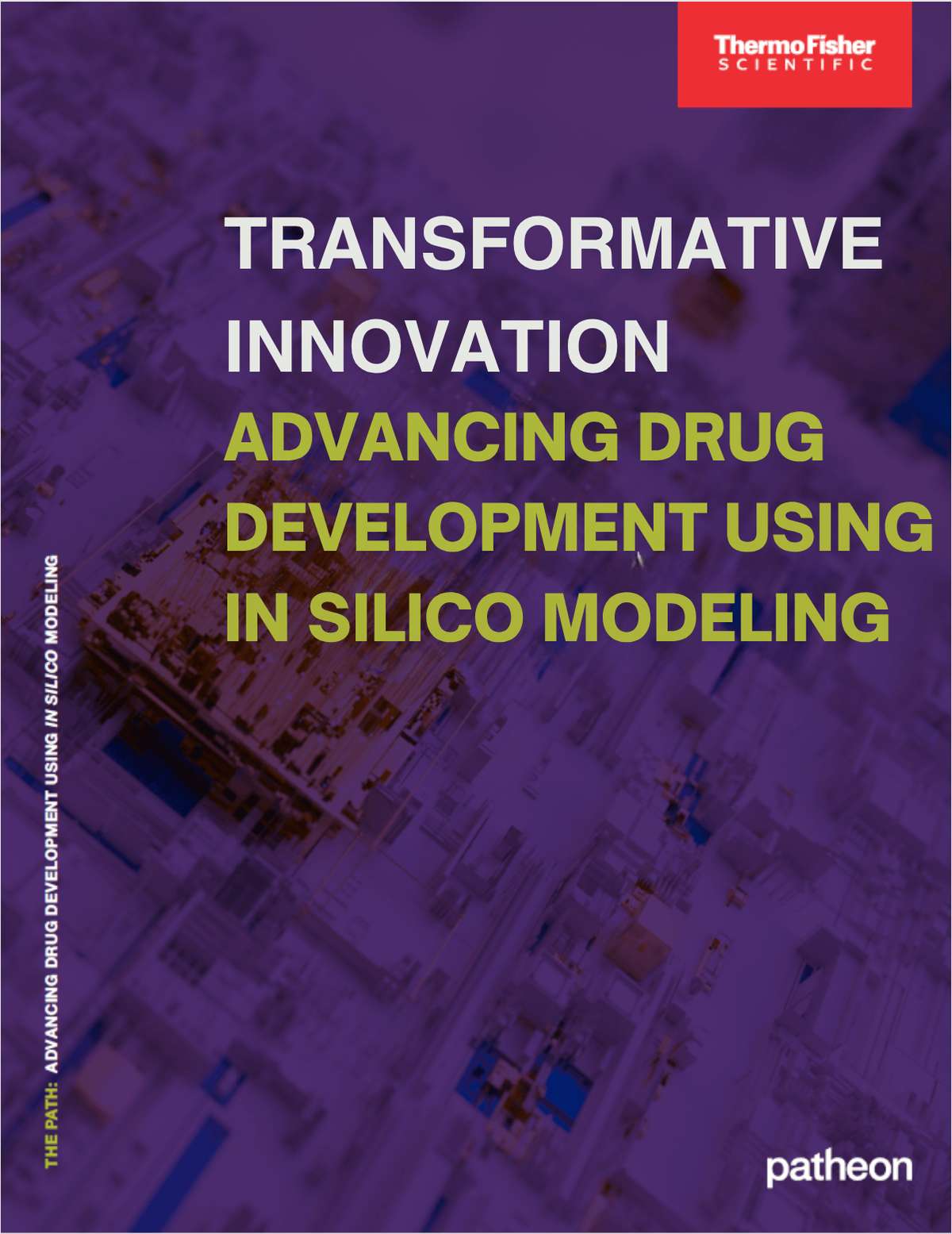 ThermoFisher
SCIENTIFIC

TRANSFORMATIVE INNOVATION
ADVANCING DRUG DEVELOPMENT USING IN SILICO MODELING

THE PATH: ADVANCING DRUG DEVELOPMENT USING IN SILICO MODELING

patheon